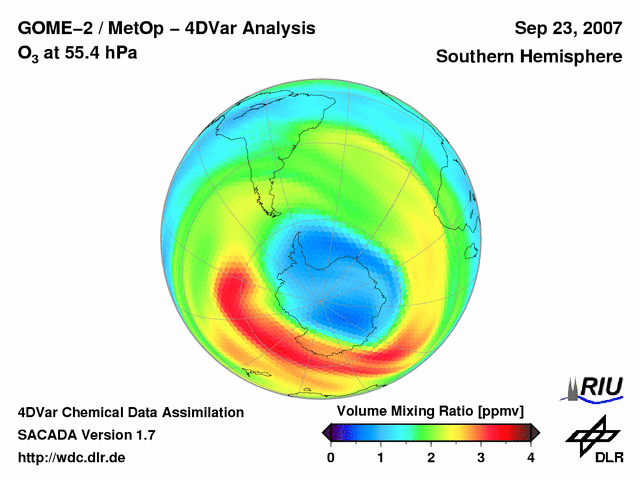 GOME–2 / MetOp – 4DVar Analysis
$O_3$ at 55.4 hPa

Sep 23, 2007
Southern Hemisphere

RIU

4DVar Chemical Data Assimilation
SACADA Version 1.7
http://wdc.dlr.de

Volume Mixing Ratio [ppmv]
0 1 2 3 4

DLR